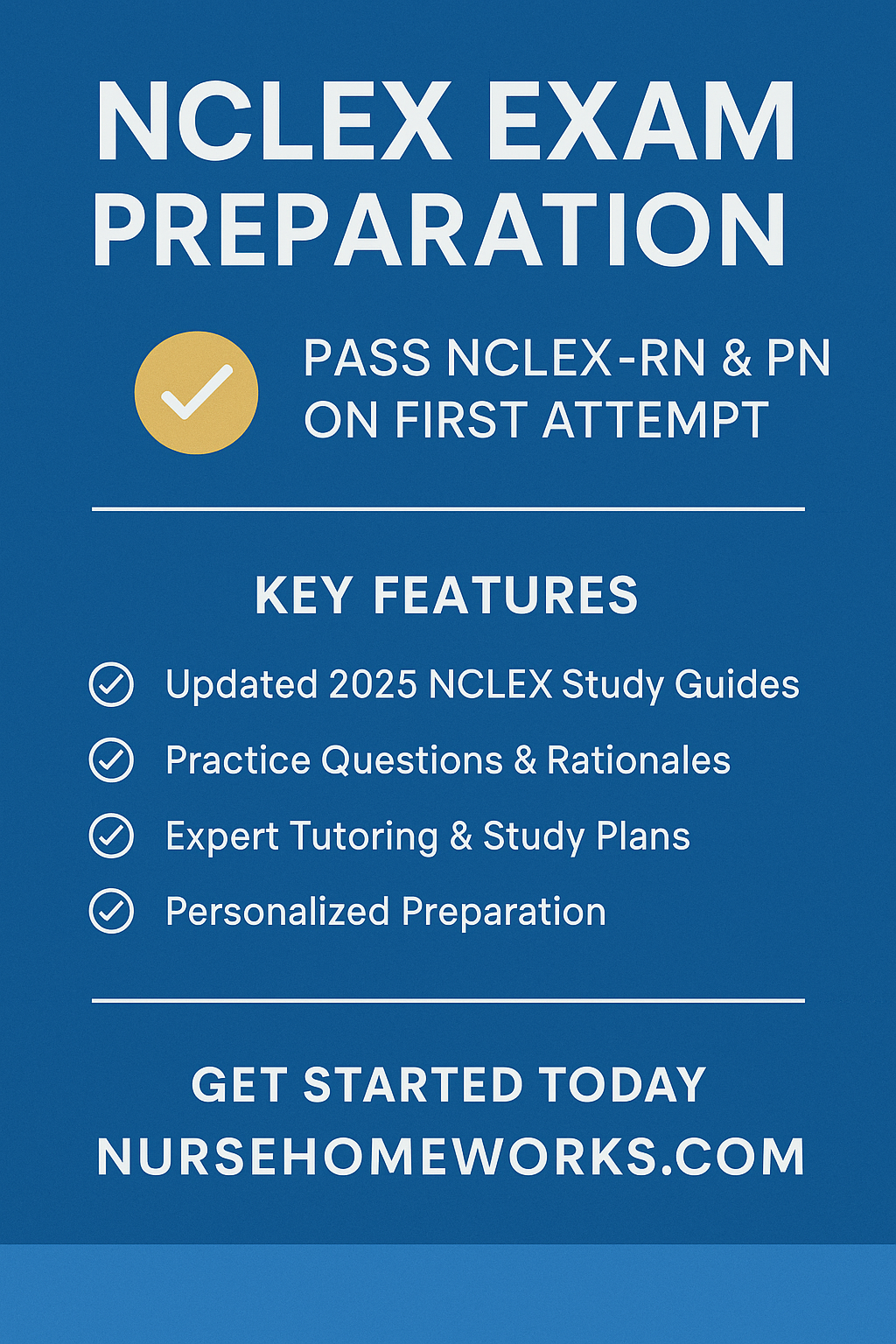 NCLEX EXAM PREPARATION

PASS NCLEX-RN & PN ON FIRST ATTEMPT

KEY FEATURES

Updated 2025 NCLEX Study Guides

Practice Questions & Rationales

Expert Tutoring & Study Plans

Personalized Preparation

GET STARTED TODAY
NURSEHOMEWORKS.COM